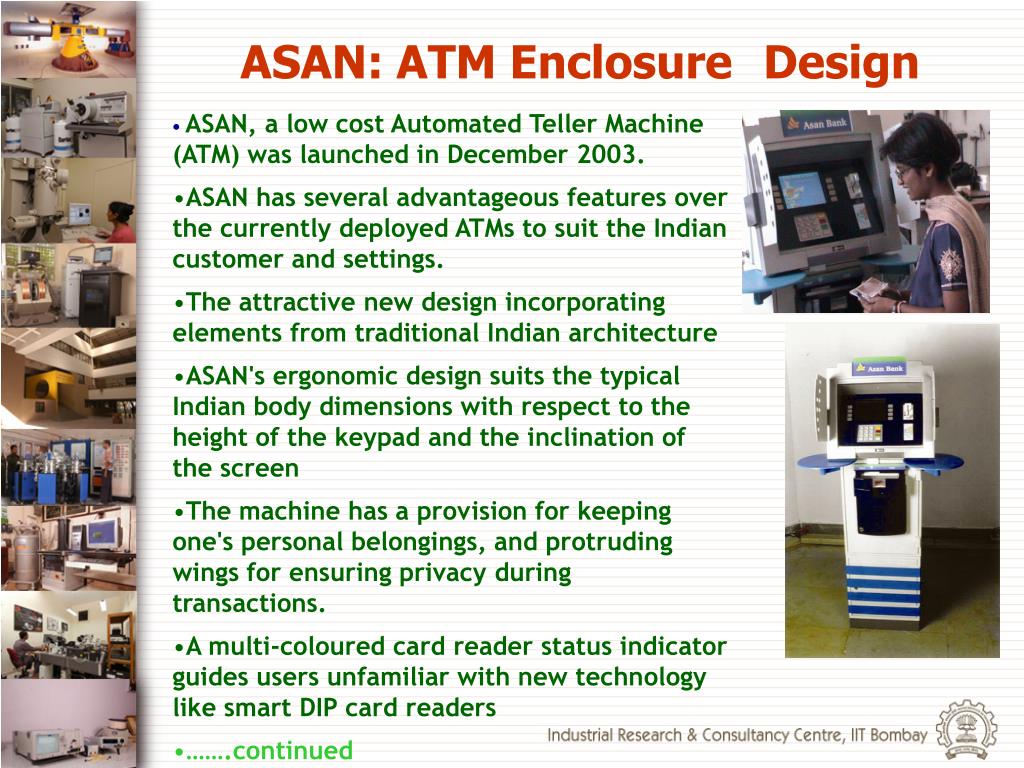 ASAN: ATM Enclosure Design

• ASAN, a low cost Automated Teller Machine (ATM) was launched in December 2003.

•ASAN has several advantageous features over the currently deployed ATMs to suit the Indian customer and settings.

•The attractive new design incorporating elements from traditional Indian architecture

•ASAN's ergonomic design suits the typical Indian body dimensions with respect to the height of the keypad and the inclination of the screen

•The machine has a provision for keeping one's personal belongings, and protruding wings for ensuring privacy during transactions.

•A multi-coloured card reader status indicator guides users unfamiliar with new technology like smart DIP card readers

•…….continued

Asan Bank

Asan Bank

Industrial Research & Consultancy Centre, IIT Bombay